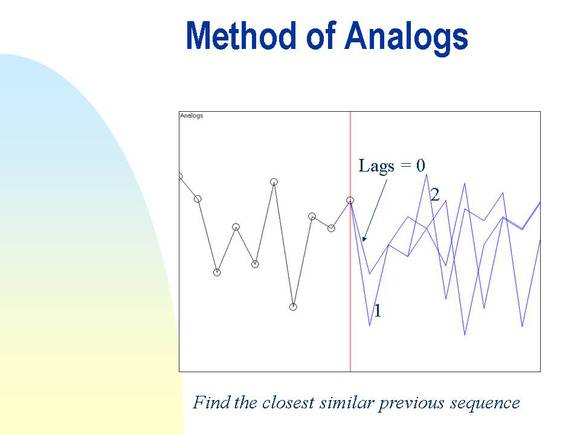 Method of Analogs

Analogs

Lags = 0

2

1

Find the closest similar previous sequence